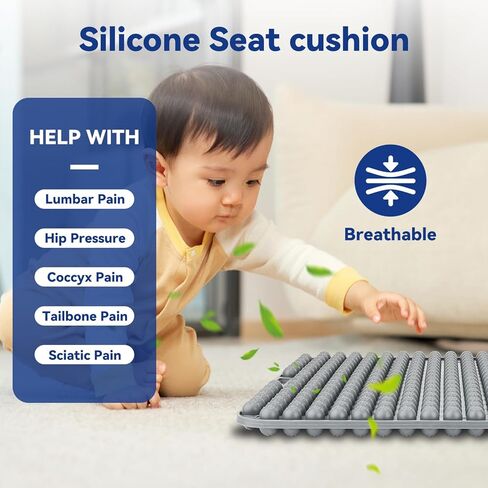 Silicone Seat cushion

HELP WITH

Lumbar Pain

Hip Pressure

Coccyx Pain

Tailbone Pain

Sciatic Pain

Breathable